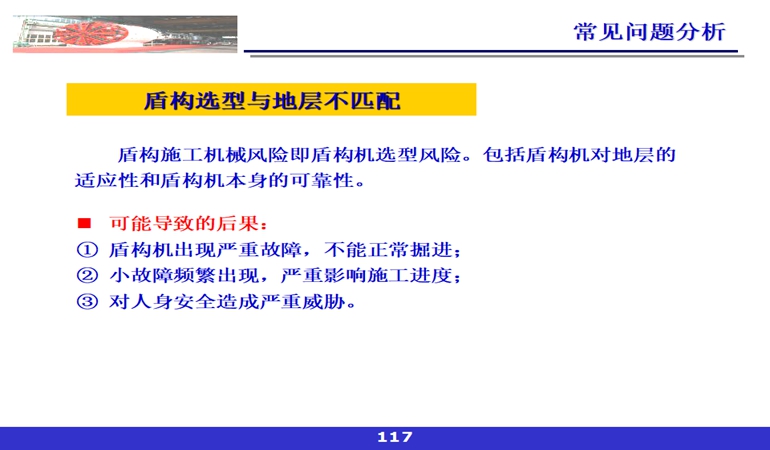 常见问题分析

盾构选型与地层不匹配

盾构施工机械风险即盾构机选型风险。包括盾构机对地层的适应性和盾构机本身的可靠性。

■ 可能导致的后果：
① 盾构机出现严重故障，不能正常掘进；
② 小故障频繁出现，严重影响施工进度；
③ 对人身安全造成严重威胁。

117